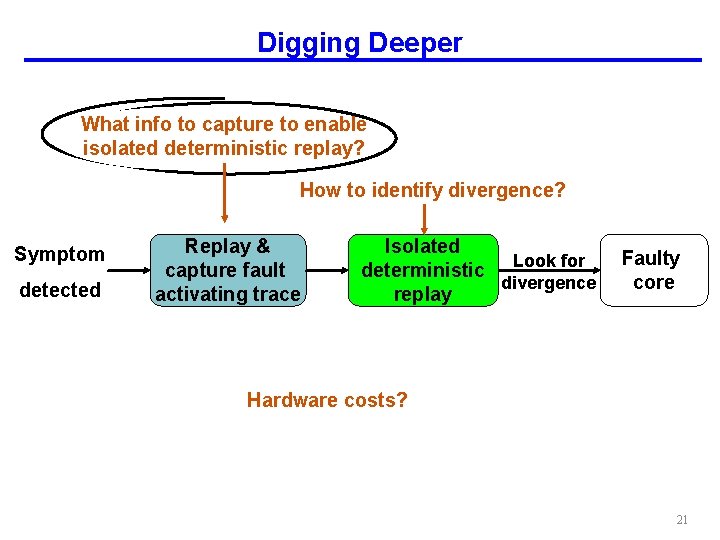 Digging Deeper

What info to capture to enable isolated deterministic replay?

How to identify divergence?

Symptom detected

Replay & capture fault activating trace

Isolated deterministic replay

Look for divergence

Faulty core

Hardware costs?

21